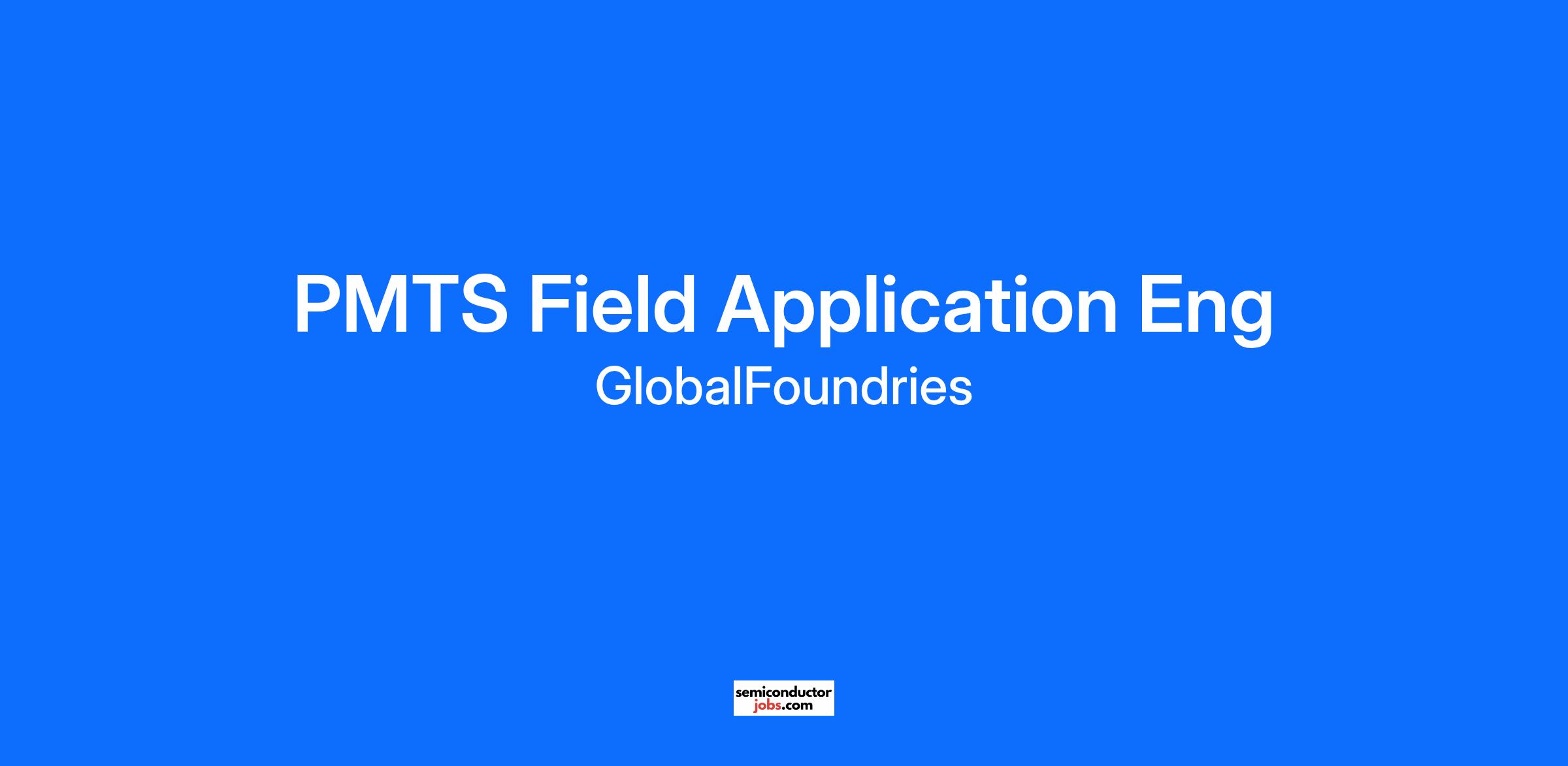 PMTS Field Application Eng

GlobalFoundries

semiconductor jobs.com